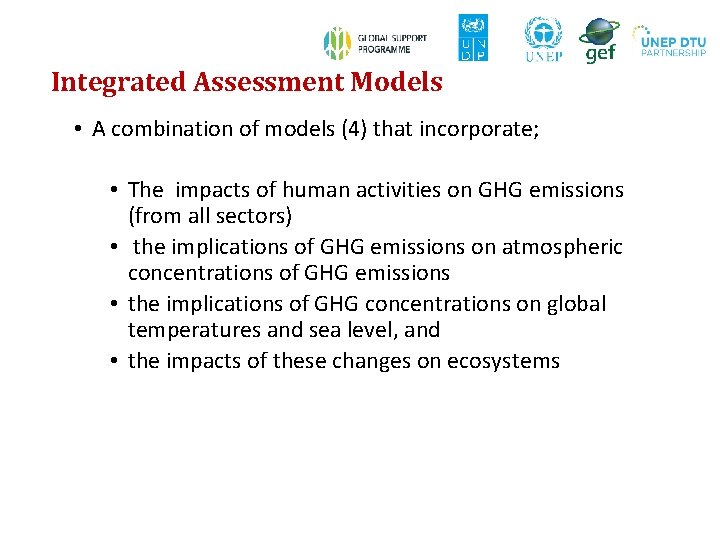 GLOBAL SUPPORT PROGRAMME

U N D P

UNEP

gef

UNEP DTU PARTNERSHIP

Integrated Assessment Models

• A combination of models (4) that incorporate;

• The impacts of human activities on GHG emissions (from all sectors)
• the implications of GHG emissions on atmospheric concentrations of GHG emissions
• the implications of GHG concentrations on global temperatures and sea level, and
• the impacts of these changes on ecosystems